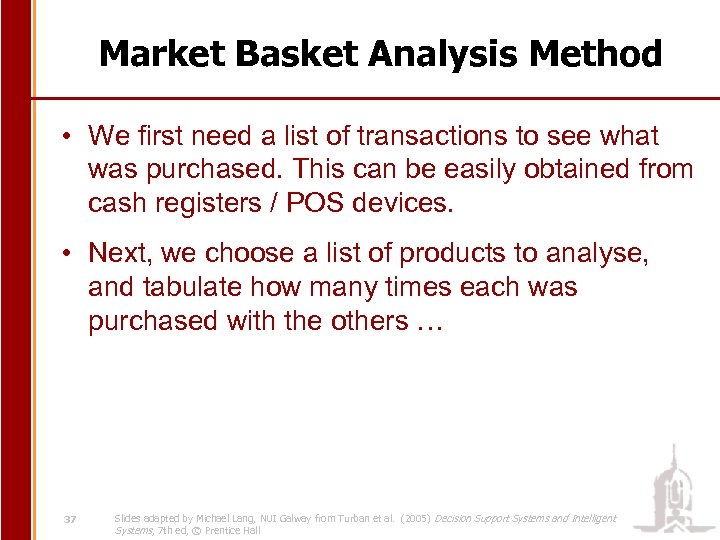 Market Basket Analysis Method

• We first need a list of transactions to see what was purchased. This can be easily obtained from cash registers / POS devices.

• Next, we choose a list of products to analyse, and tabulate how many times each was purchased with the others …

37

Slides adapted by Michael Lang, NUI Galway from Turban et al. (2005) Decision Support Systems and Intelligent Systems, 7th ed, © Prentice Hall